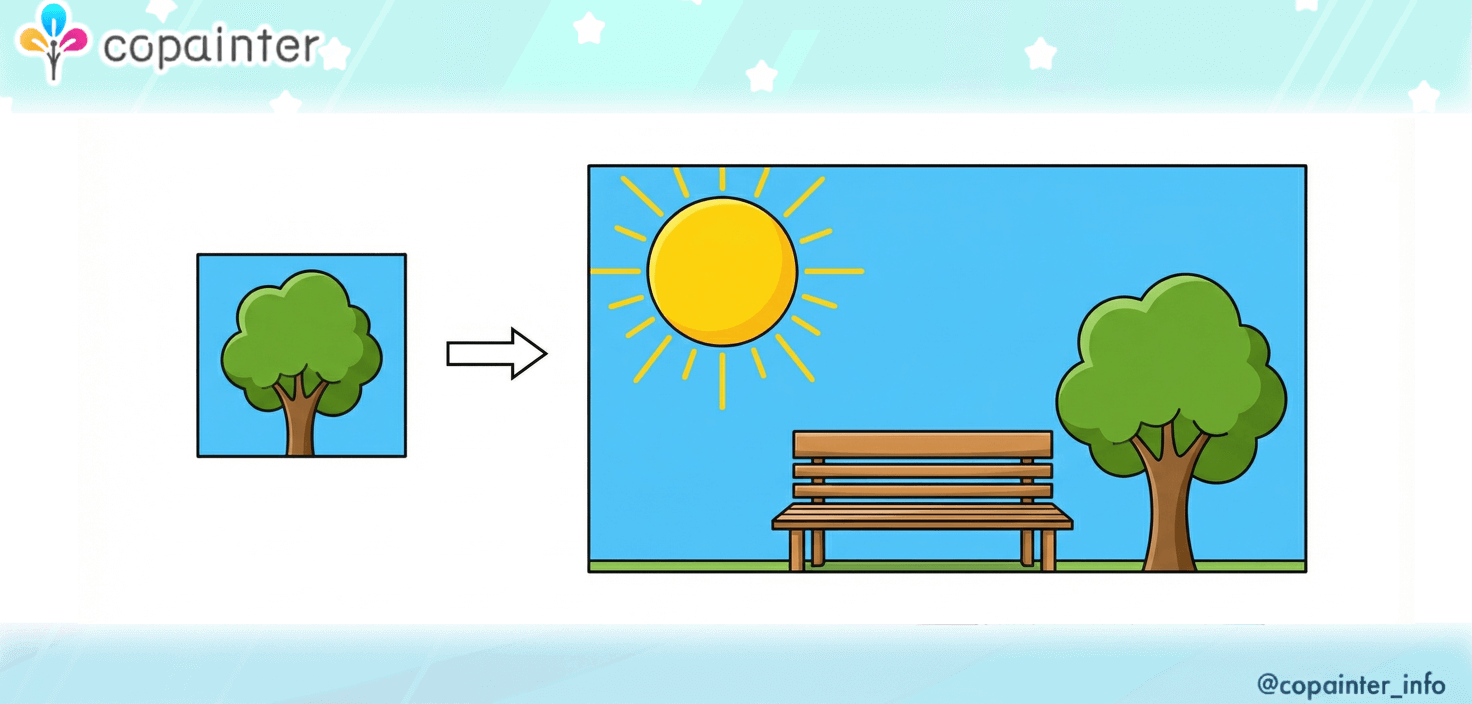 copainter

@copainter_info